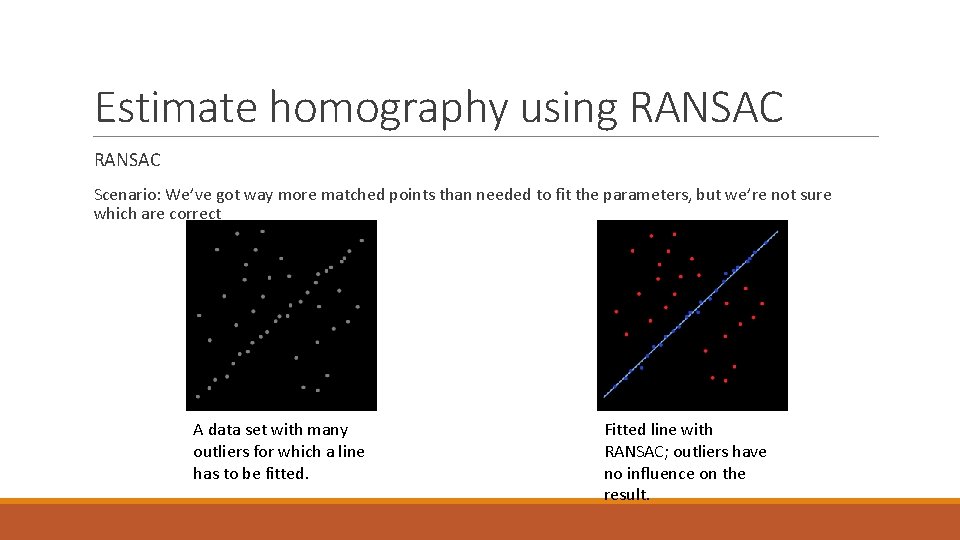 Estimate homography using RANSAC

RANSAC

Scenario: We've got way more matched points than needed to fit the parameters, but we're not sure which are correct

A data set with many outliers for which a line has to be fitted.

Fitted line with RANSAC; outliers have no influence on the result.